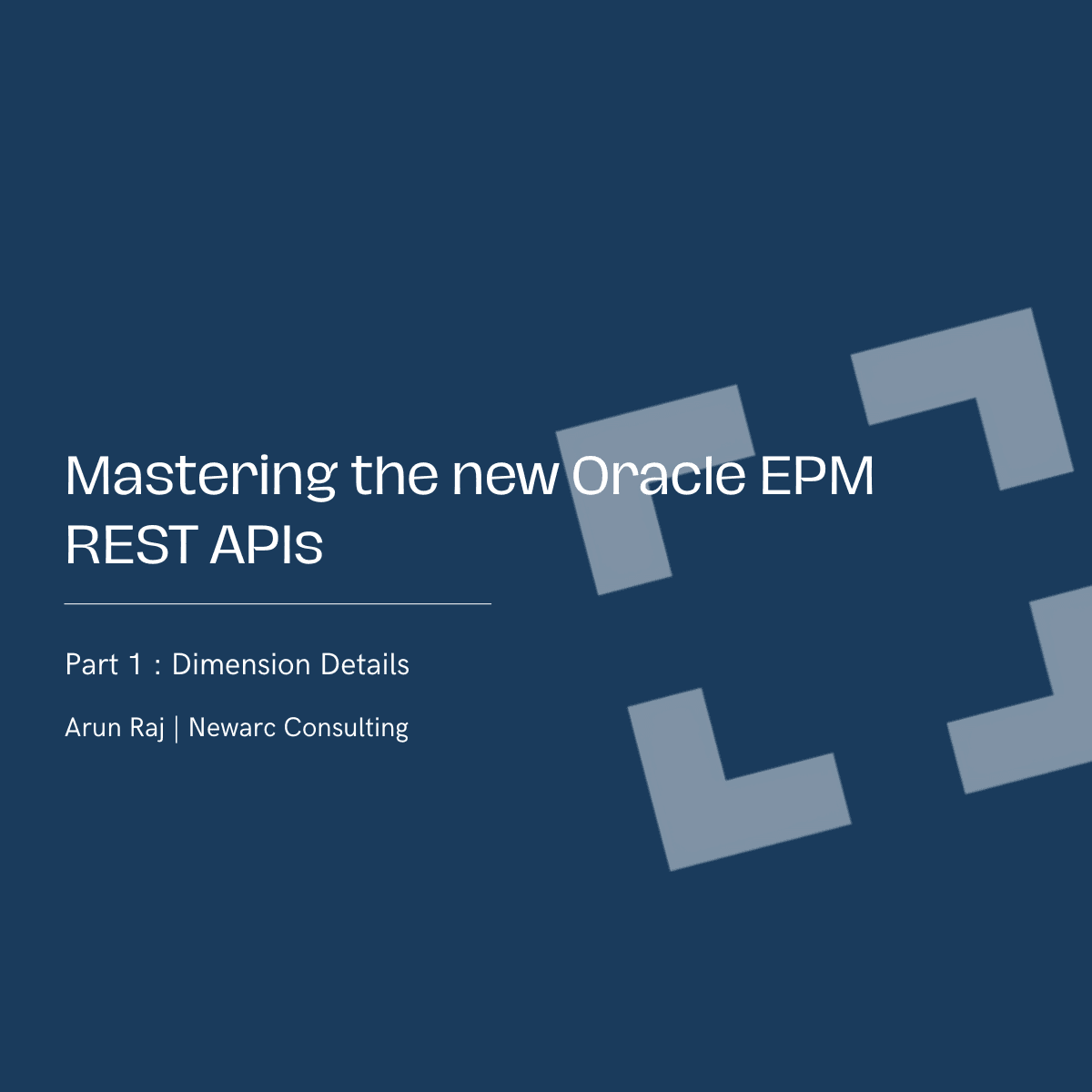 Mastering the new Oracle EPM REST APIs

Part 1 : Dimension Details

Arun Raj | Newarc Consulting